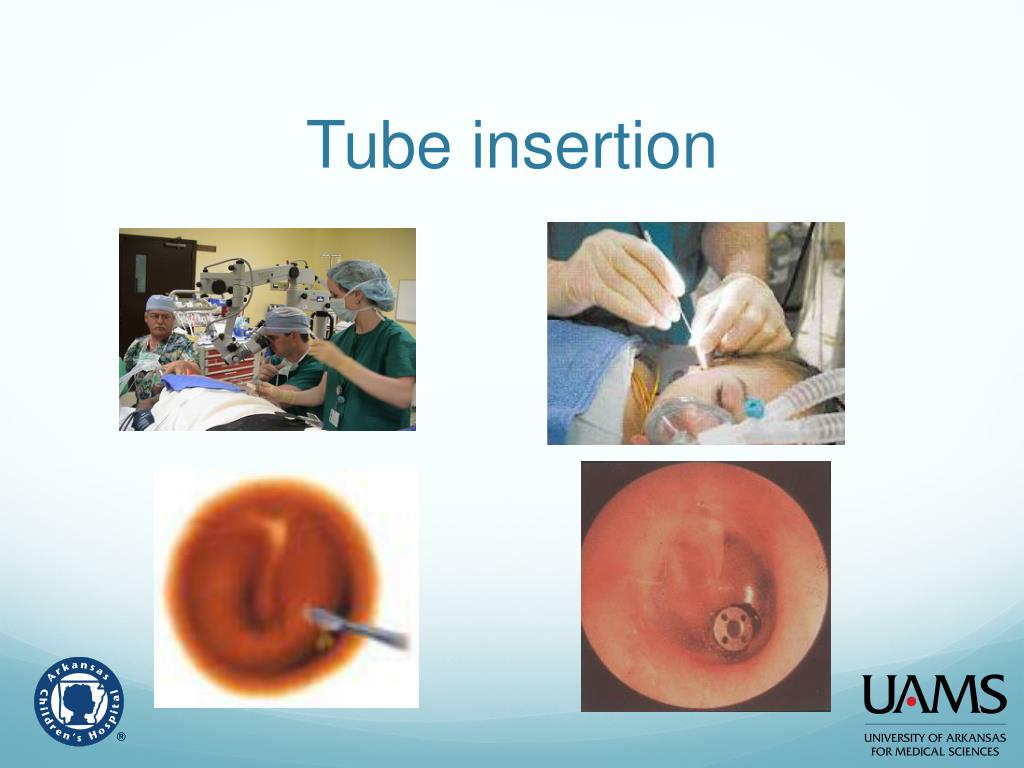 Tube insertion

Arkansas Children's Hospital ®

UAMS
UNIVERSITY OF ARKANSAS FOR MEDICAL SCIENCES